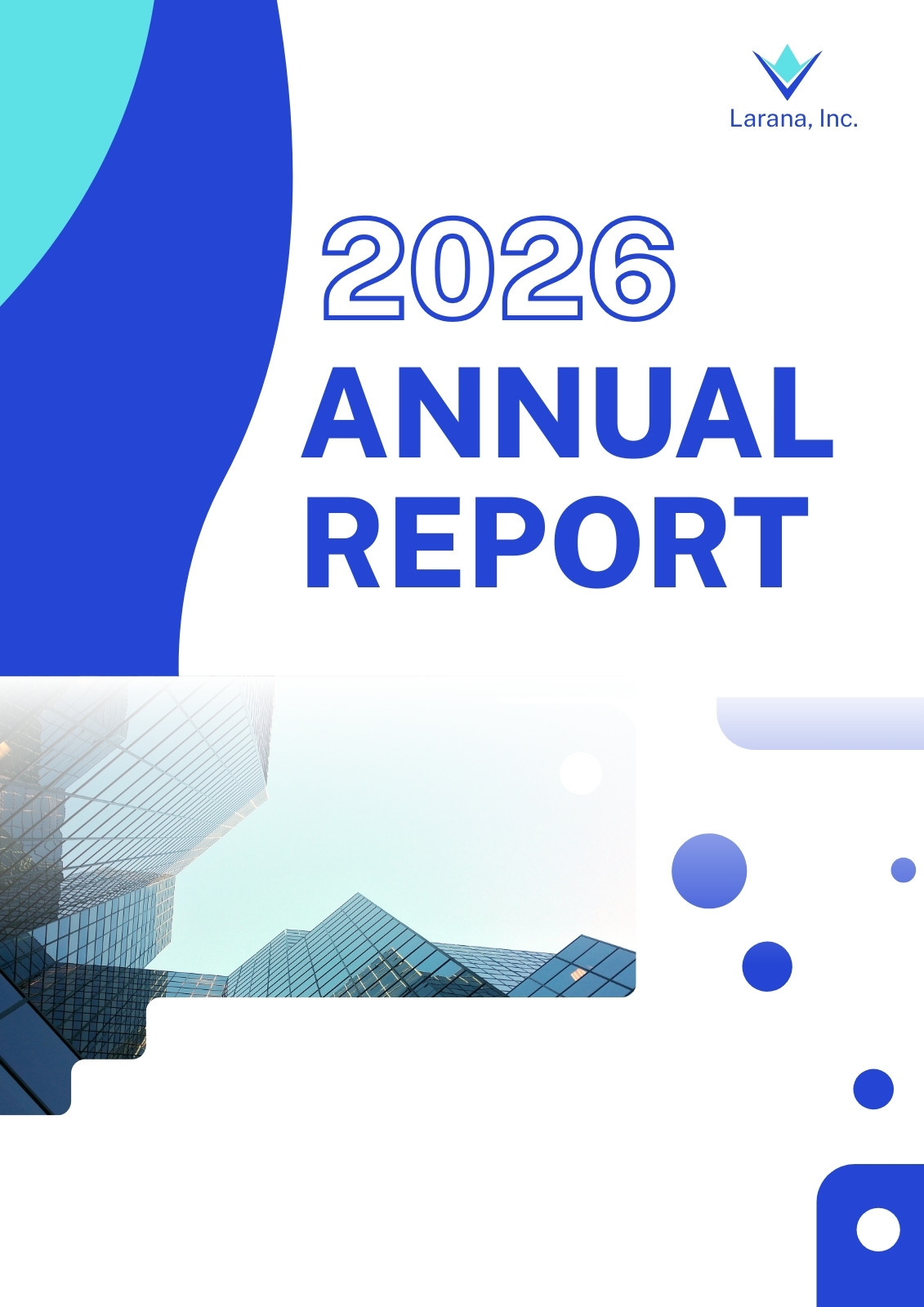 Larana, Inc.

2026
ANNUAL
REPORT